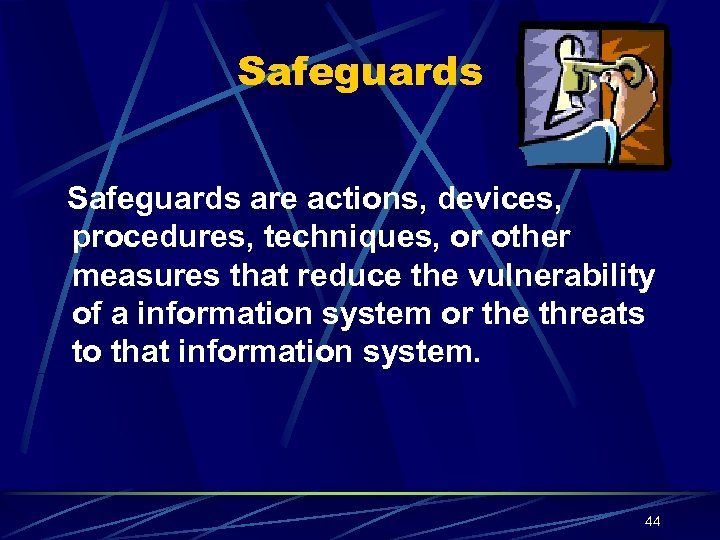 Safeguards

Safeguards are actions, devices, procedures, techniques, or other measures that reduce the vulnerability of a information system or the threats to that information system.

44